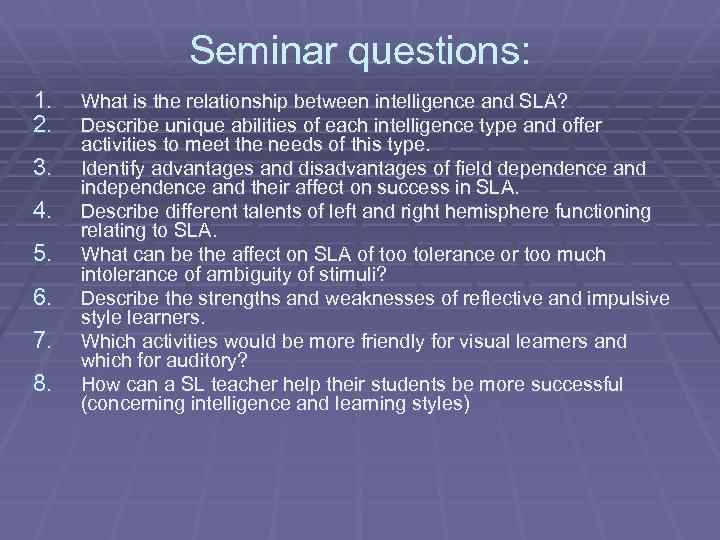 Seminar questions:

1. What is the relationship between intelligence and SLA?
2. Describe unique abilities of each intelligence type and offer activities to meet the needs of this type.
3. Identify advantages and disadvantages of field dependence and independence and their affect on success in SLA.
4. Describe different talents of left and right hemisphere functioning relating to SLA.
5. What can be the affect on SLA of too tolerance or too much intolerance of ambiguity of stimuli?
6. Describe the strengths and weaknesses of reflective and impulsive style learners.
7. Which activities would be more friendly for visual learners and which for auditory?
8. How can a SL teacher help their students be more successful (concerning intelligence and learning styles)